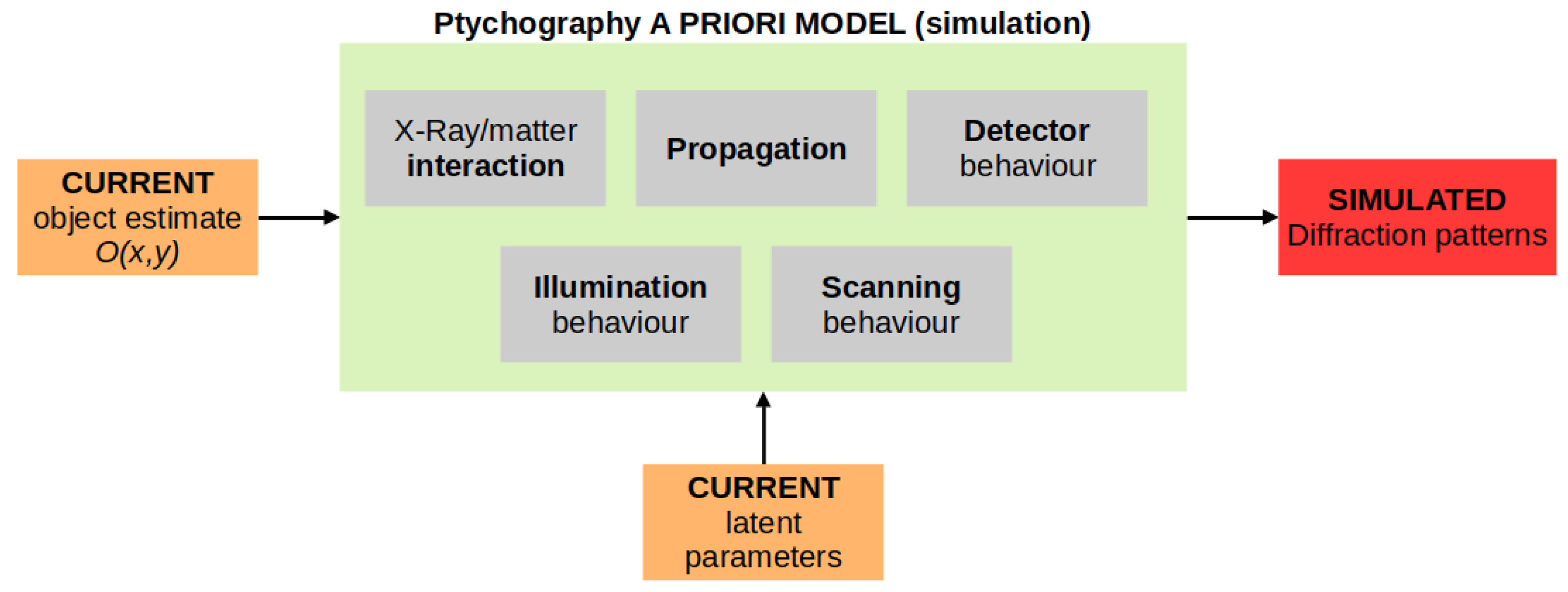 Ptychography A PRIORI MODEL (simulation)

CURRENT
object estimate
$O(x,y)$

X-Ray/matter
interaction

Propagation

Detector
behaviour

Illumination
behaviour

Scanning
behaviour

SIMULATED
Diffraction patterns

CURRENT
latent
parameters